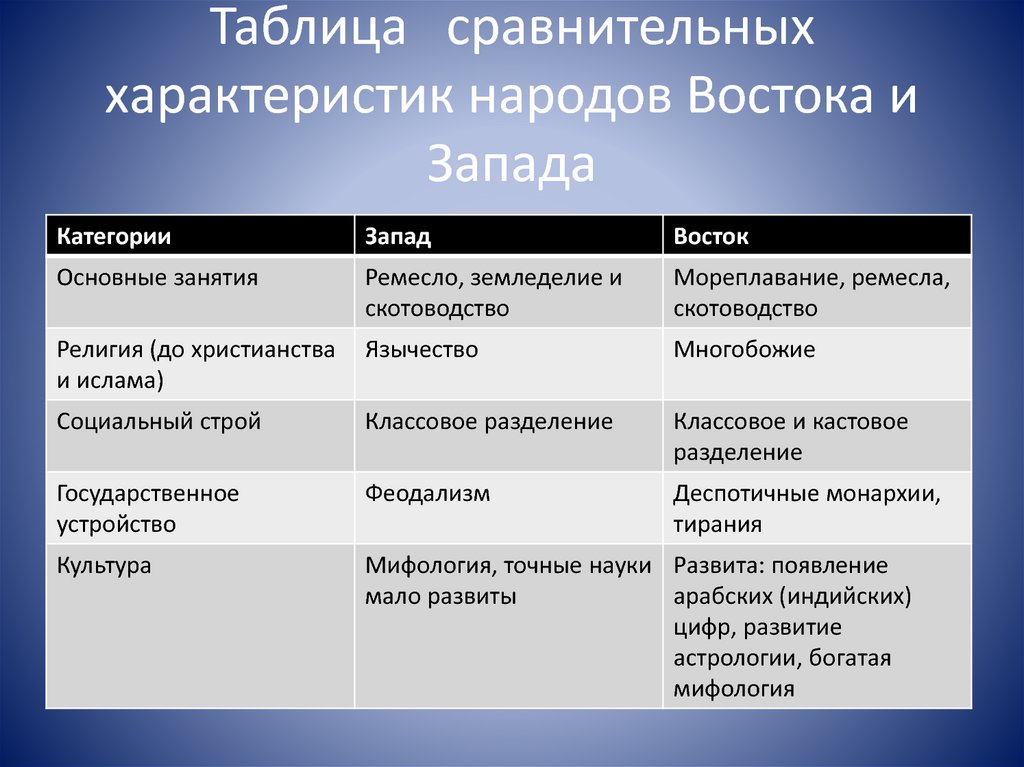 Таблица сравнительных характеристик народов Востока и Запада

| Категории | Запад | Восток |
|---|---|---|
| Основные занятия | Ремесло, земледелие и скотоводство | Мореплавание, ремесла, скотоводство |
| Религия (до христианства и ислама) | Язычество | Многобожие |
| Социальный строй | Классовое разделение | Классовое и кастовое разделение |
| Государственное устройство | Феодализм | Деспотичные монархии, тирания |
| Культура | Мифология, точные науки мало развиты | Развита: появление арабских (индийских) цифр, развитие астрологии, богатая мифология |